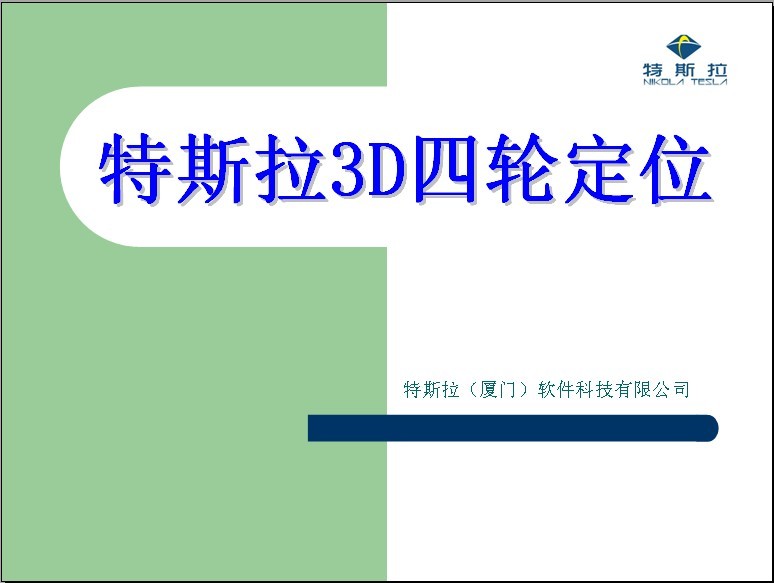 特斯拉
NIKOLA TESLA

特斯拉3D四轮定位

特斯拉（厦门）软件科技有限公司